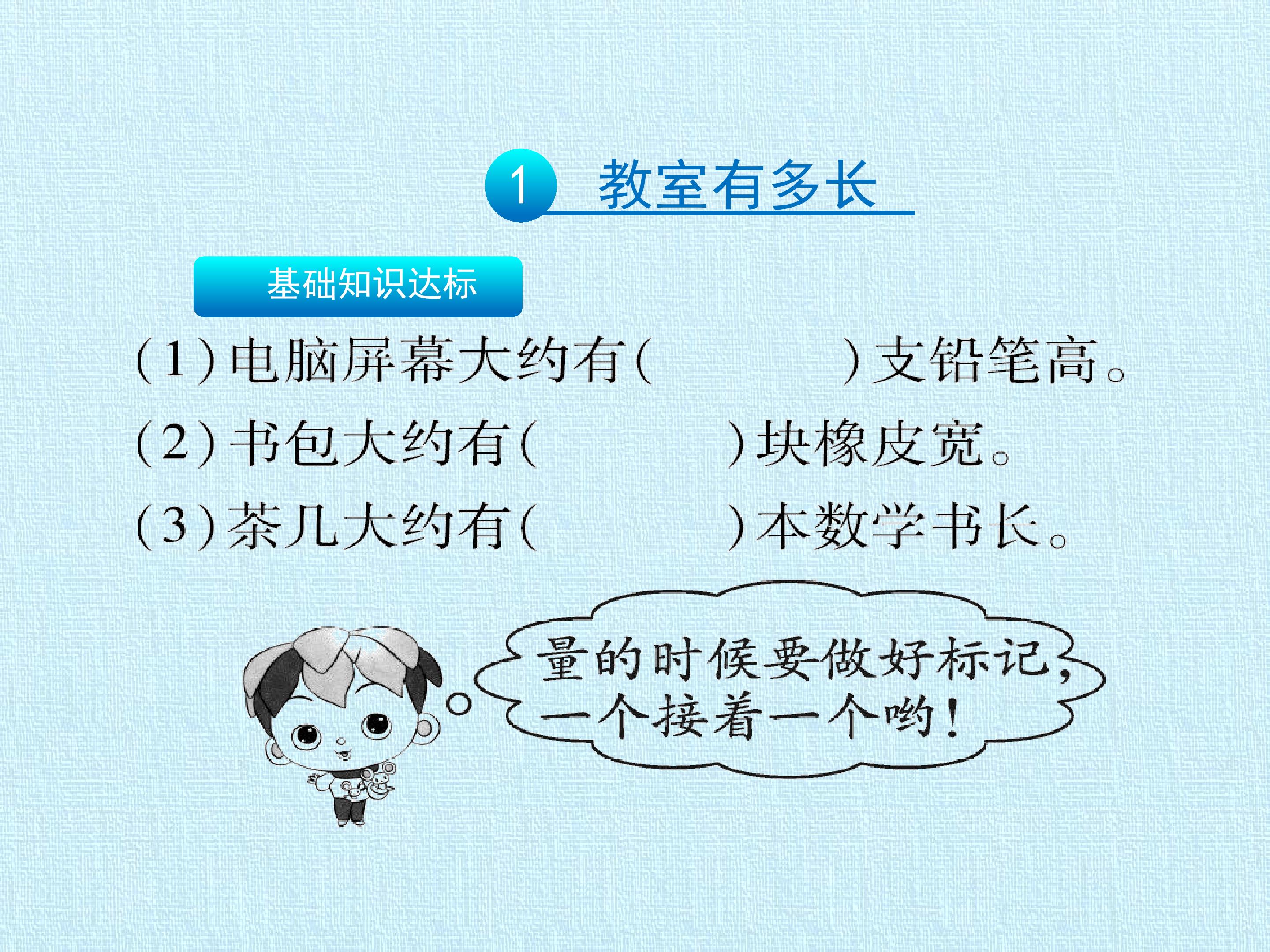 1 教室有多长

基础知识达标

(1)电脑屏幕大约有(    )支铅笔高。

(2)书包大约有(    )块橡皮宽。

(3)茶几大约有(    )本数学书长。

量的时候要做好标记,一个接着一个哟!